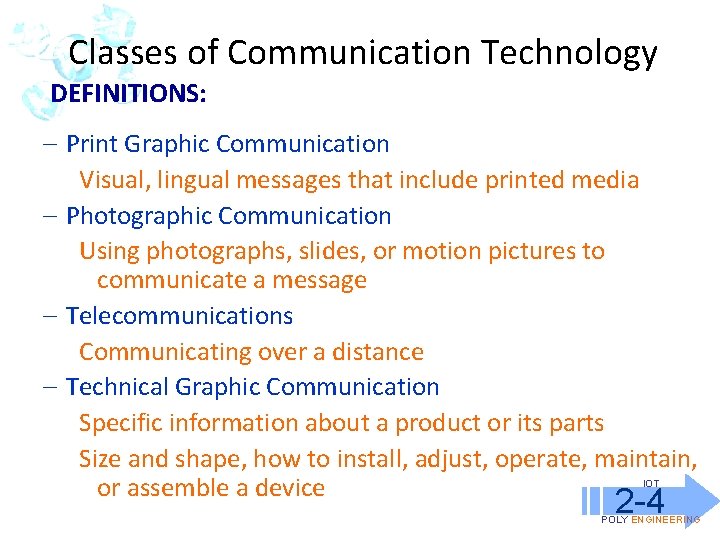 Classes of Communication Technology

DEFINITIONS:

– Print Graphic Communication

Visual, lingual messages that include printed media

– Photographic Communication

Using photographs, slides, or motion pictures to communicate a message

– Telecommunications

Communicating over a distance

– Technical Graphic Communication

Specific information about a product or its parts

Size and shape, how to install, adjust, operate, maintain, or assemble a device

IOT
2-4
POLY ENGINEERING